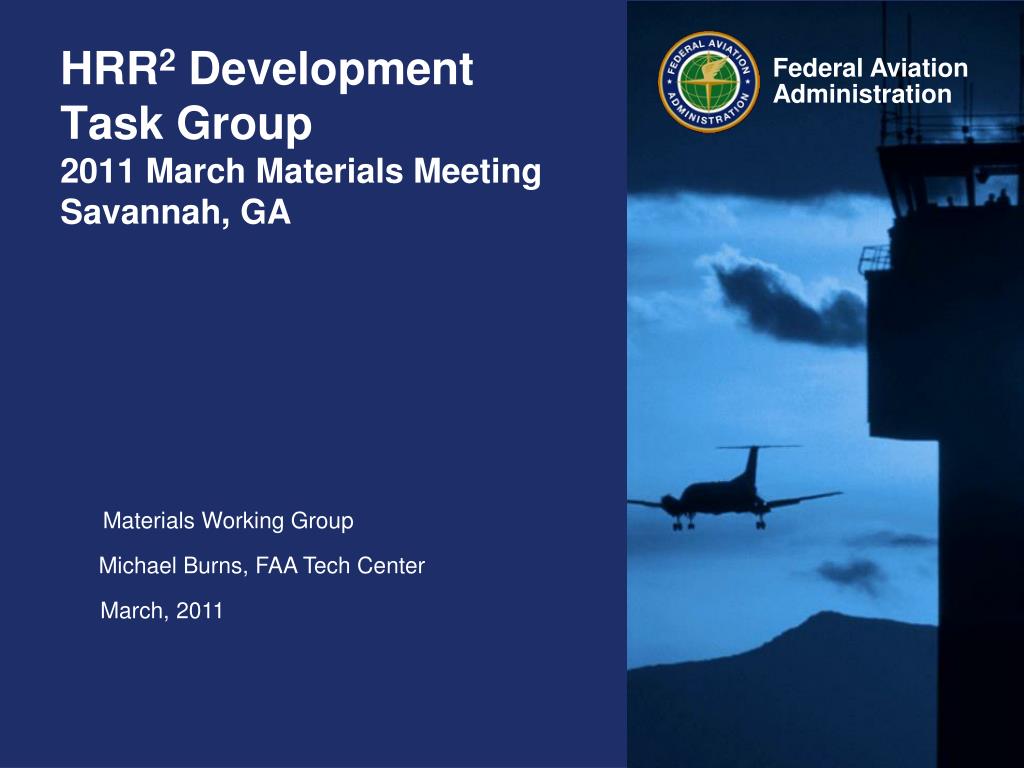 HRR$^2$ Development Task Group
2011 March Materials Meeting
Savannah, GA

FEDERAL AVIATION ADMINISTRATION

Federal Aviation Administration

Materials Working Group

Michael Burns, FAA Tech Center

March, 2011